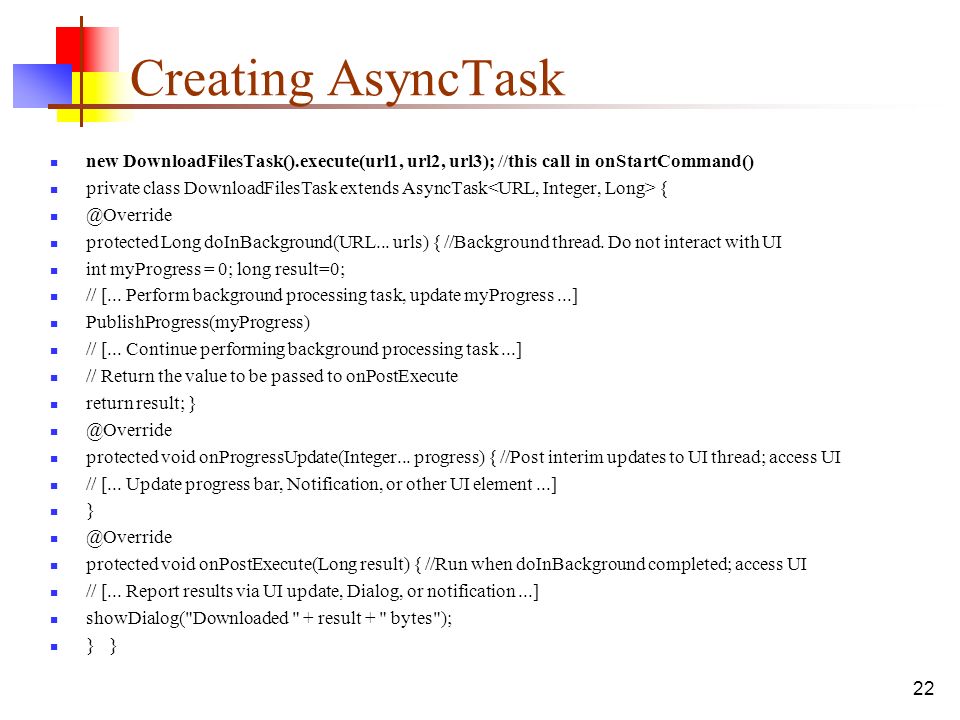 Creating AsyncTask

- new DownloadFilesTask().execute(url1, url2, url3); //this call in onStartCommand()
- private class DownloadFilesTask extends AsyncTask<URL, Integer, Long> {
- @Override
- protected Long doInBackground(URL... urls) { //Background thread. Do not interact with UI
- int myProgress = 0; long result=0;
- // [... Perform background processing task, update myProgress ...]
- PublishProgress(myProgress)
- // [... Continue performing background processing task ...]
- // Return the value to be passed to onPostExecute
- return result; }
- @Override
- protected void onProgressUpdate(Integer... progress) { //Post interim updates to UI thread; access UI
- // [... Update progress bar, Notification, or other UI element ...]
- }
- @Override
- protected void onPostExecute(Long result) { //Run when doInBackground completed; access UI
- // [... Report results via UI update, Dialog, or notification ...]
- showDialog("Downloaded " + result + " bytes");
- } }

22